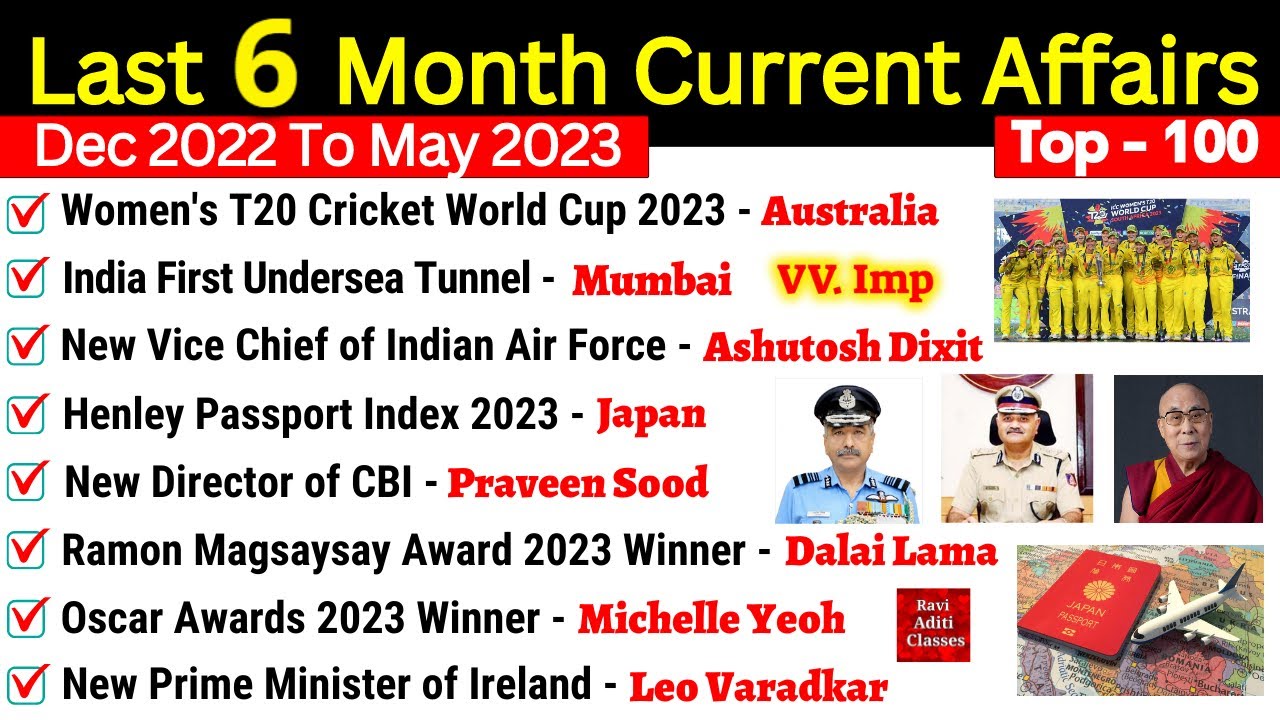 Last 6 Month Current Affairs

Dec 2022 To May 2023

Top - 100

Women's T20 Cricket World Cup 2023 - Australia

India First Undersea Tunnel - Mumbai VV. Imp

New Vice Chief of Indian Air Force - Ashutosh Dixit

Henley Passport Index 2023 - Japan

New Director of CBI - Praveen Sood

Ramon Magsaysay Award 2023 Winner - Dalai Lama

Oscar Awards 2023 Winner - Michelle Yeoh

New Prime Minister of Ireland - Leo Varadkar

Ravi Aditi Classes

ICC WOMEN'S T20 WORLD CUP

JAPAN PASSPORT